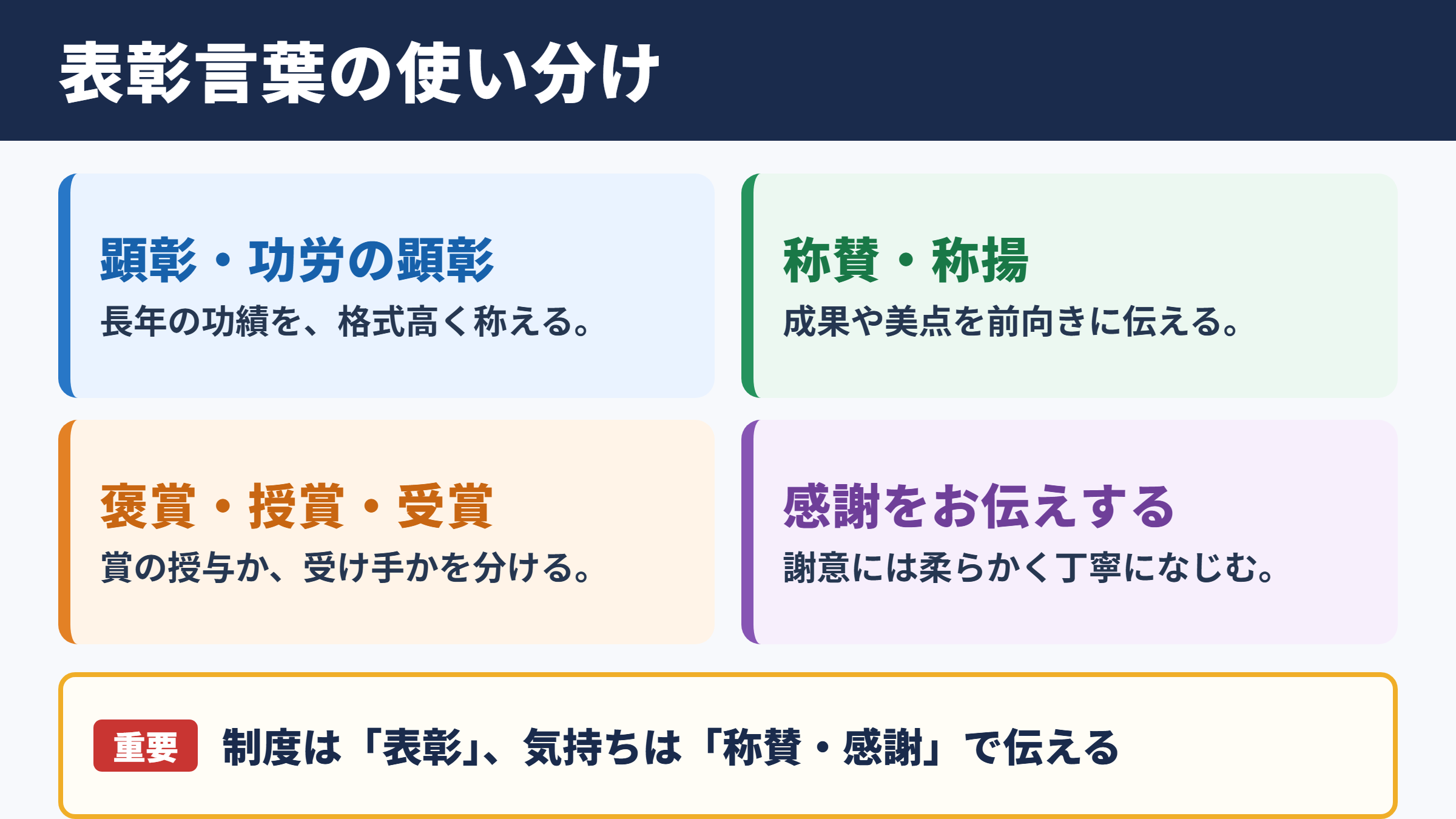 表彰言葉の使い分け

顕彰・功労の顕彰
長年の功績を、格式高く称える。

称賛・称揚
成果や美点を前向きに伝える。

褒賞・授賞・受賞
賞の授与か、受け手かを分ける。

感謝をお伝えする
謝意には柔らかく丁寧になじむ。

重要 制度は「表彰」、気持ちは「称賛・感謝」で伝える